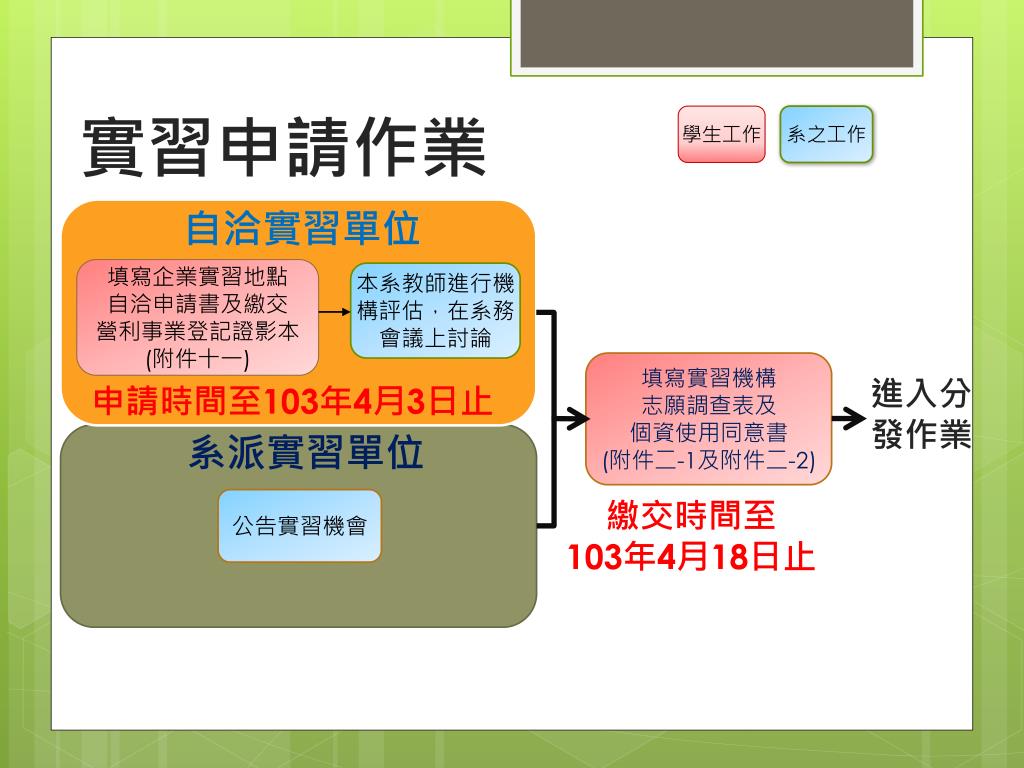 實習申請作業

學生工作

系之工作

自洽實習單位

填寫企業實習地點自洽申請書及繳交營利事業登記證影本(附件十一)

本系教師進行機構評估，在系務會議上討論

申請時間至103年4月3日止

系派實習單位

公告實習機會

填寫實習機構志願調查表及個資使用同意書(附件二-1及附件二-2)

繳交時間至103年4月18日止

進入分發作業